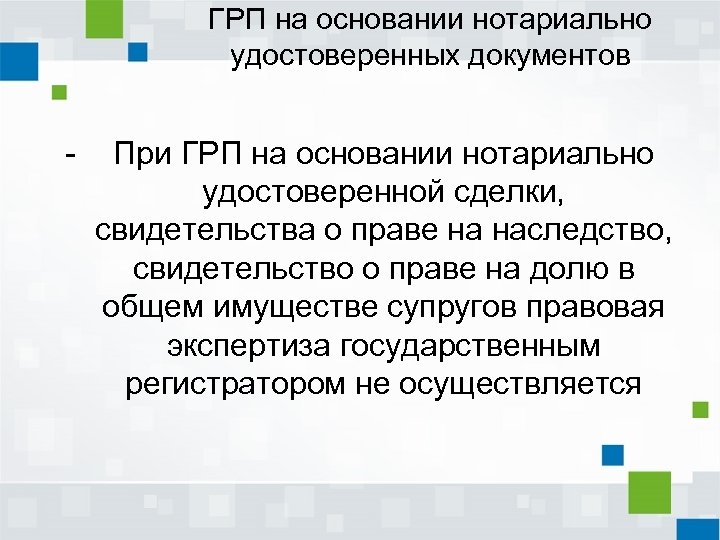 ГРП на основании нотариально удостоверенных документов

- При ГРП на основании нотариально удостоверенной сделки, свидетельства о праве на наследство, свидетельство о праве на долю в общем имуществе супругов правовая экспертиза государственным регистратором не осуществляется